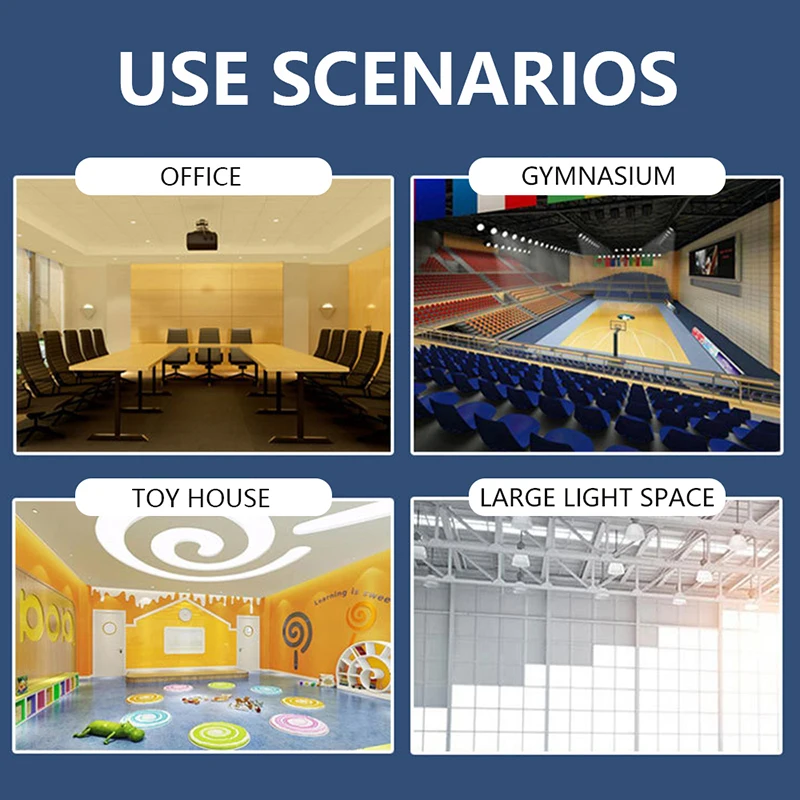 USE SCENARIOS

OFFICE

GYMNASIUM

TOY HOUSE

Learning is swee

LARGE LIGHT SPACE